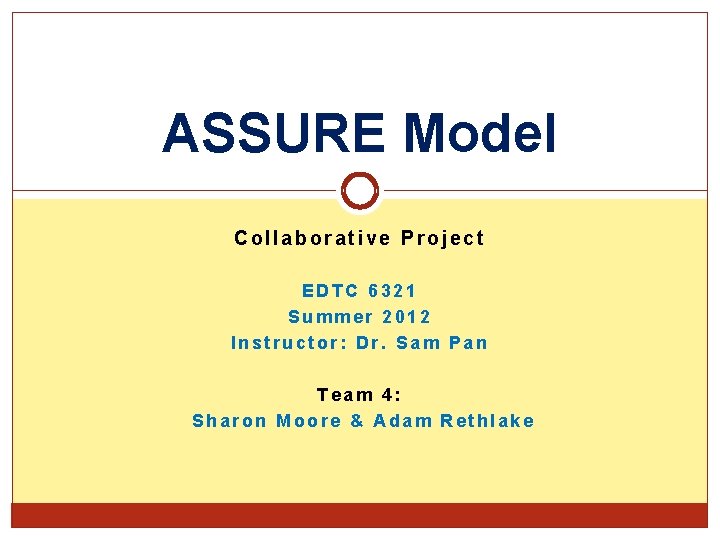 ASSURE Model

Collaborative Project

EDTC 6321
Summer 2012
Instructor: Dr. Sam Pan

Team 4:
Sharon Moore & Adam Rethlake